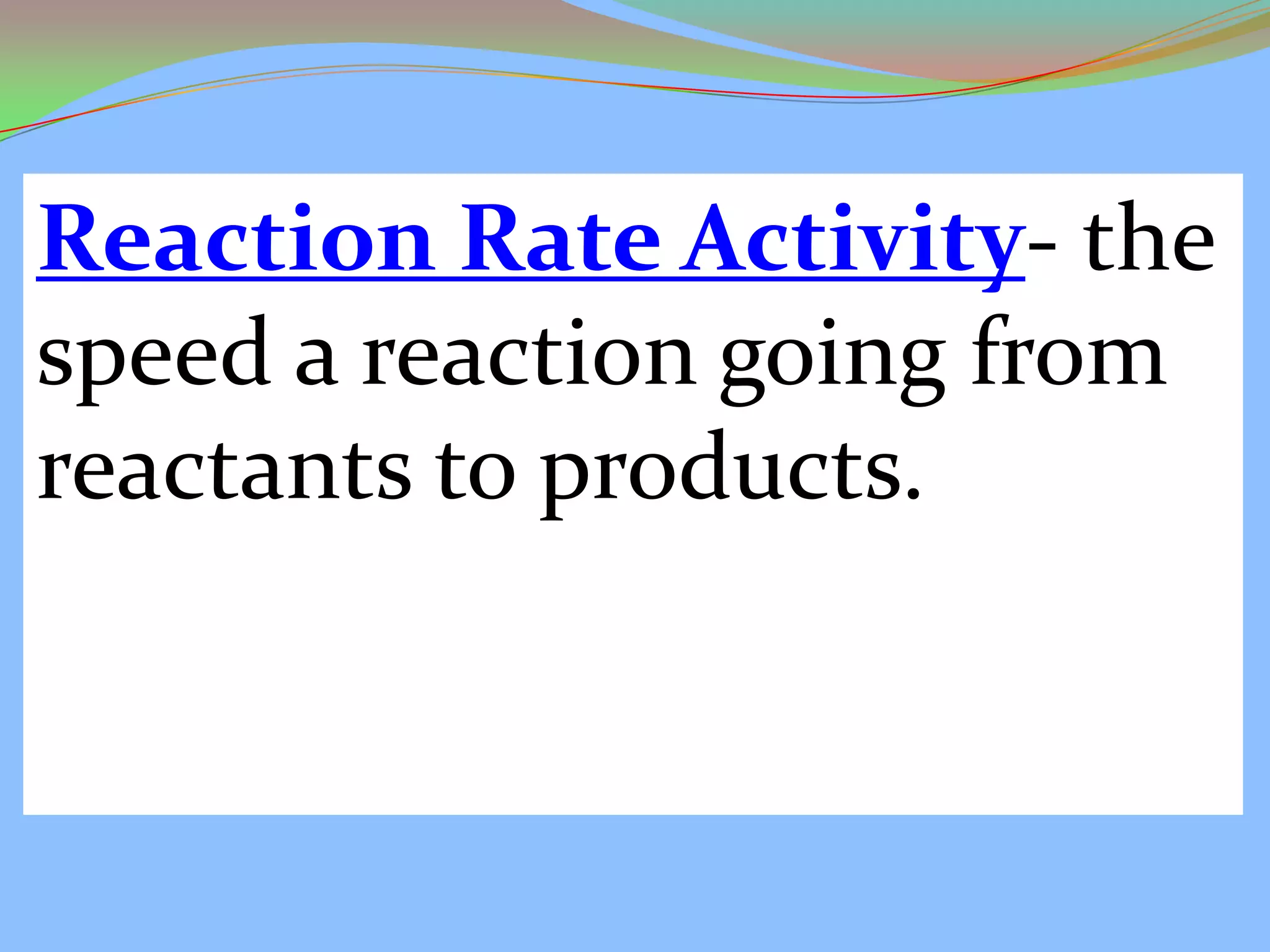 Reaction Rate Activity- the speed a reaction going from reactants to products.